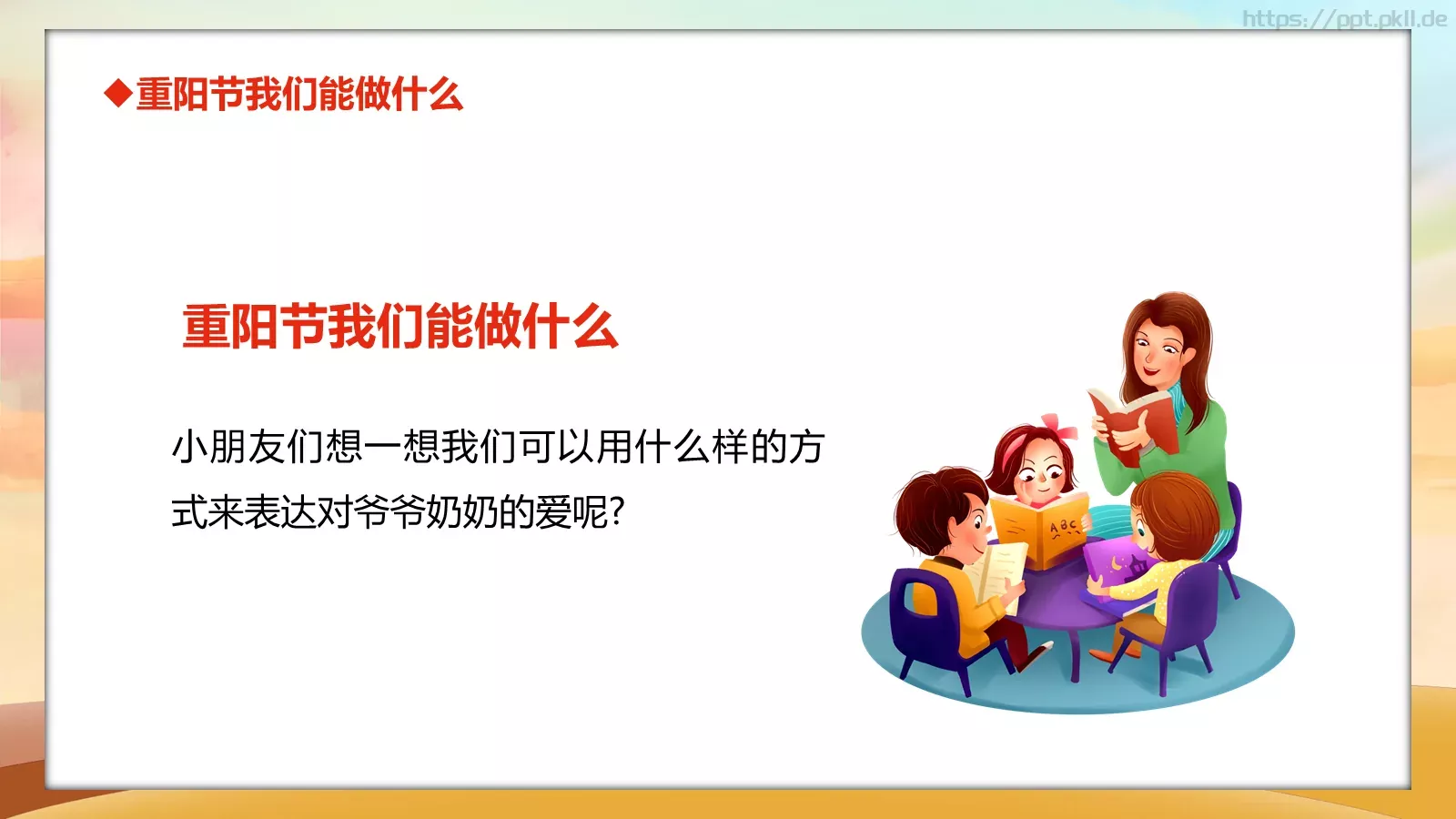 https://ppt.pkll.de

◆重阳节我们能做什么

重阳节我们能做什么

小朋友们想一想我们可以用什么样的方式来表达对爷爷奶奶的爱呢?

ABC